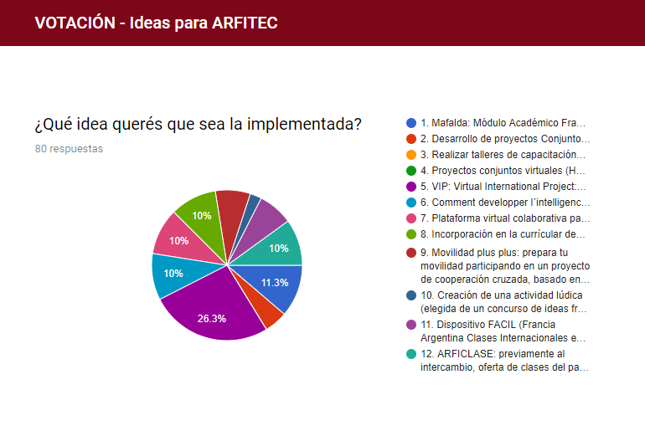 VOTACIÓN - Ideas para ARFITEC

¿Qué idea querés que sea la implementada?

80 respuestas

10%
10%
10%
10%
11.3%
26.3%

1. Mafalda: Módulo Académico Fra...
2. Desarrollo de proyectos Conjunto...
3. Realizar talleres de capacitación...
4. Proyectos conjuntos virtuales (H...
5. VIP: Virtual International Project:...
6. Comment developper l´intelligenc...
7. Plataforma virtual colaborativa pa...
8. Incorporación en la currícular de...
9. Movilidad plus plus: prepara tu movilidad participando en un proyecto de cooperación cruzada, basado en...
10. Creación de una actividad lúdica (elegida de un concurso de ideas fr...
11. Dispositivo FACIL (Francia Argentina Clases Internacionales e...
12. ARFICLASE: previamente al intercambio, oferta de clases del pa...